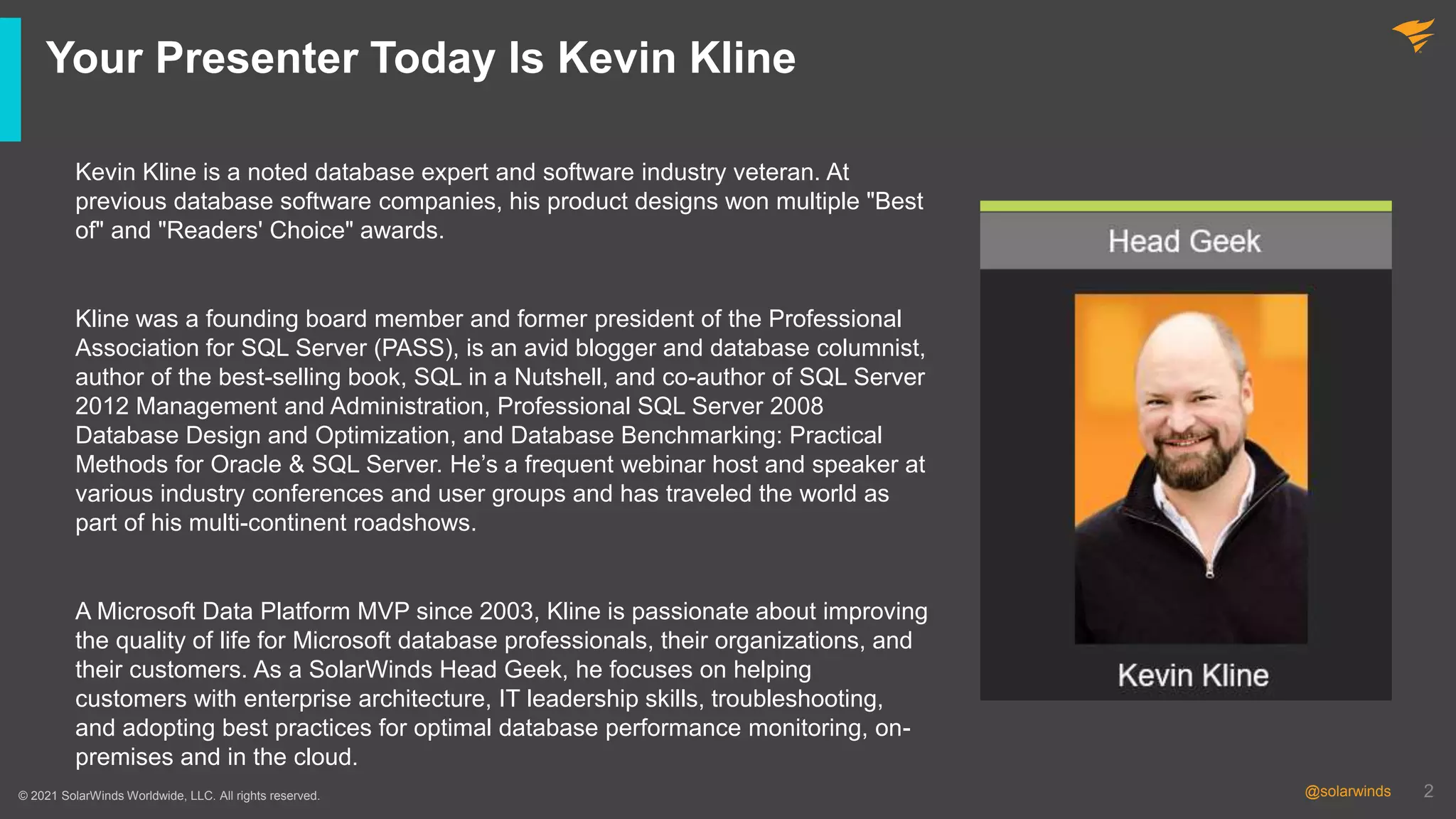 Your Presenter Today Is Kevin Kline

Kevin Kline is a noted database expert and software industry veteran. At previous database software companies, his product designs won multiple "Best of" and "Readers' Choice" awards.

Kline was a founding board member and former president of the Professional Association for SQL Server (PASS), is an avid blogger and database columnist, author of the best-selling book, SQL in a Nutshell, and co-author of SQL Server 2012 Management and Administration, Professional SQL Server 2008 Database Design and Optimization, and Database Benchmarking: Practical Methods for Oracle & SQL Server. He's a frequent webinar host and speaker at various industry conferences and user groups and has traveled the world as part of his multi-continent roadshows.

A Microsoft Data Platform MVP since 2003, Kline is passionate about improving the quality of life for Microsoft database professionals, their organizations, and their customers. As a SolarWinds Head Geek, he focuses on helping customers with enterprise architecture, IT leadership skills, troubleshooting, and adopting best practices for optimal database performance monitoring, on-premises and in the cloud.

Head Geek

Kevin Kline

© 2021 SolarWinds Worldwide, LLC. All rights reserved.

@solarwinds

2